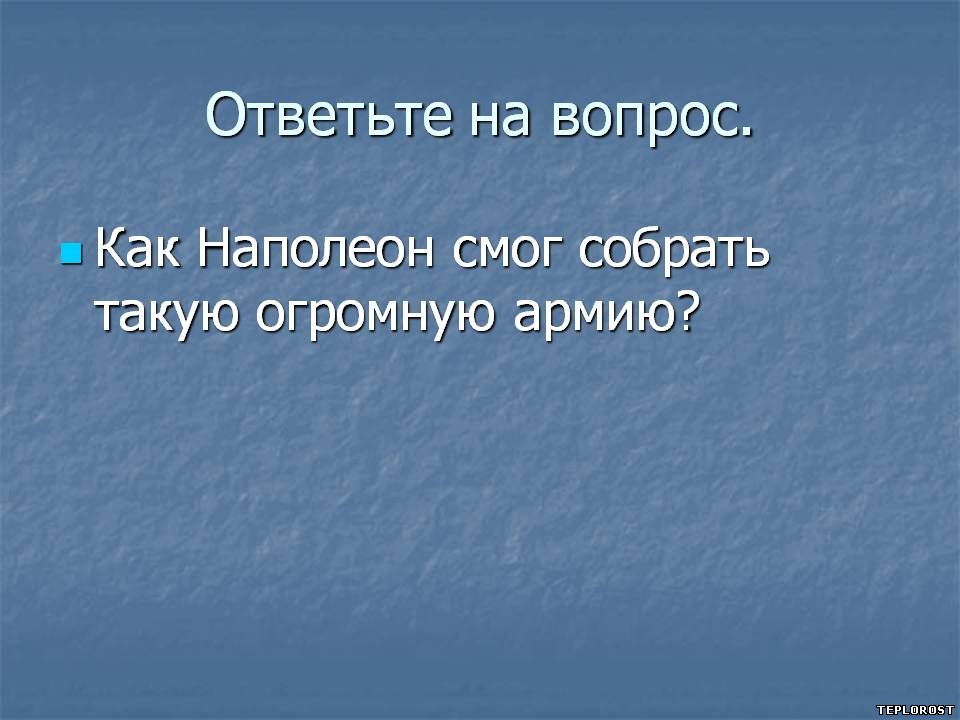 Ответьте на вопрос.

Как Наполеон смог собрать такую огромную армию?

TEPLOROST